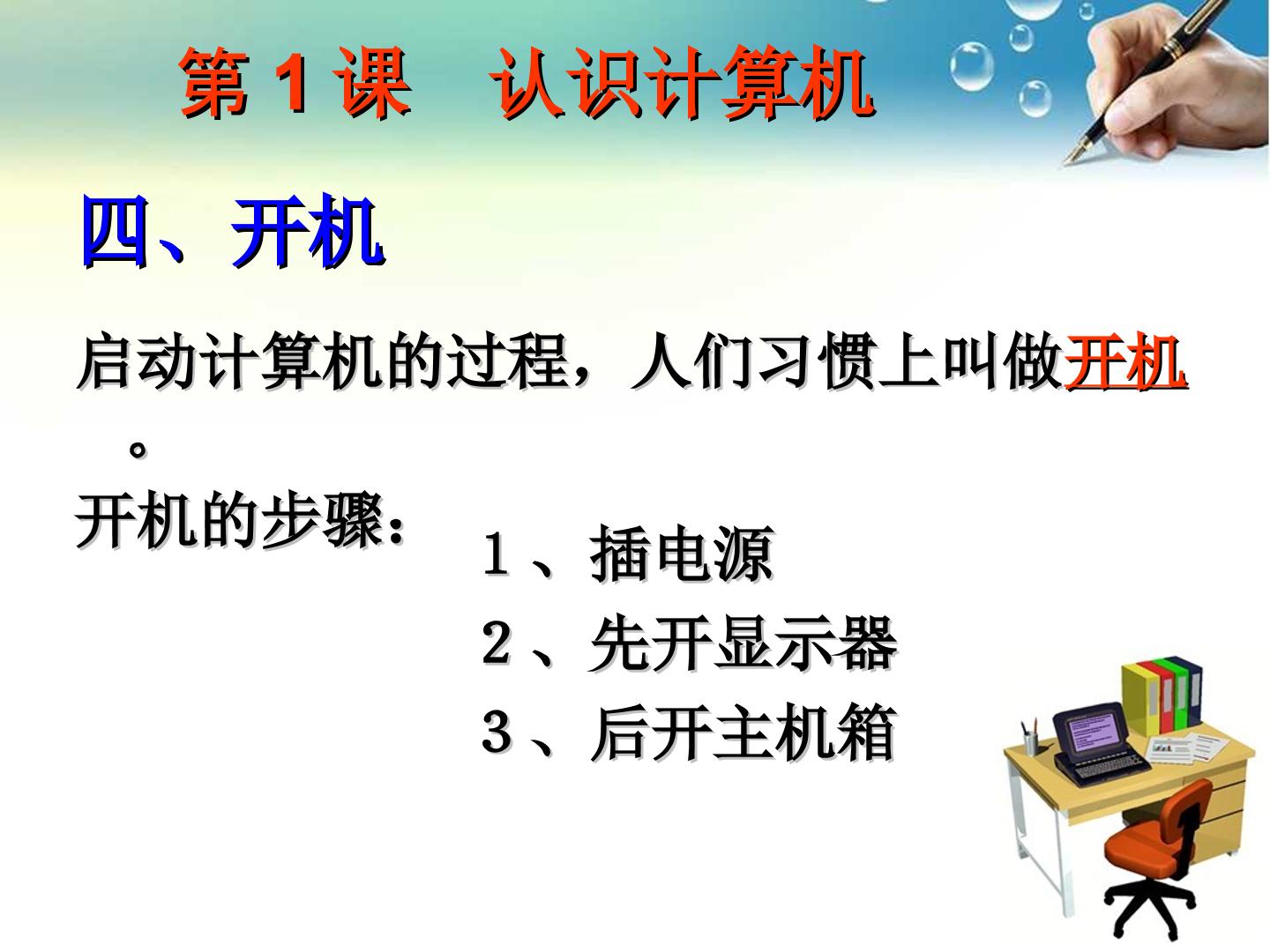 第 1 课　认识计算机

四、开机

启动计算机的过程，人们习惯上叫做开机。

开机的步骤：

1、插电源
2、先开显示器
3、后开主机箱